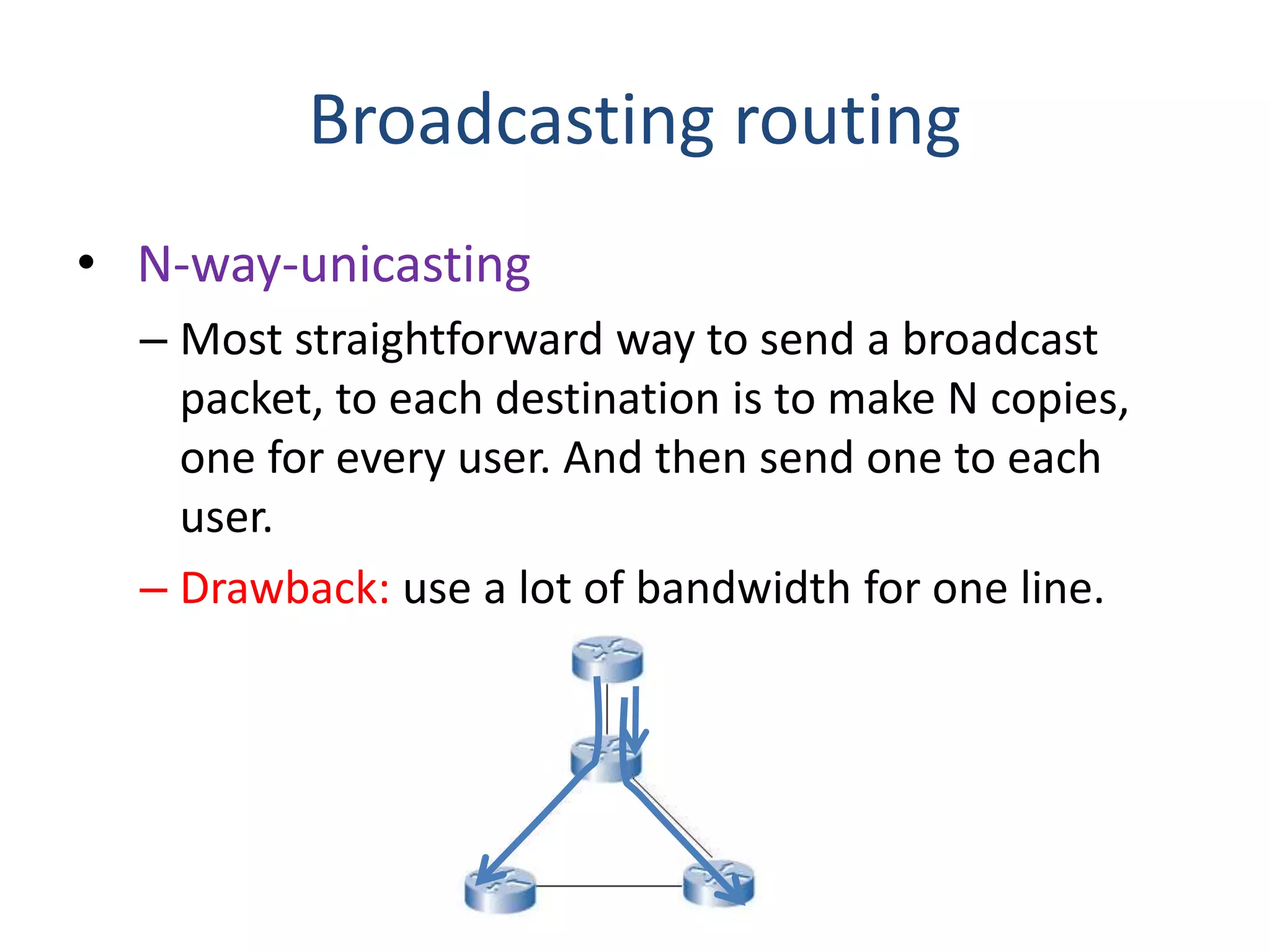 Broadcasting routing

• N-way-unicasting

– Most straightforward way to send a broadcast packet, to each destination is to make N copies, one for every user. And then send one to each user.

– Drawback: use a lot of bandwidth for one line.